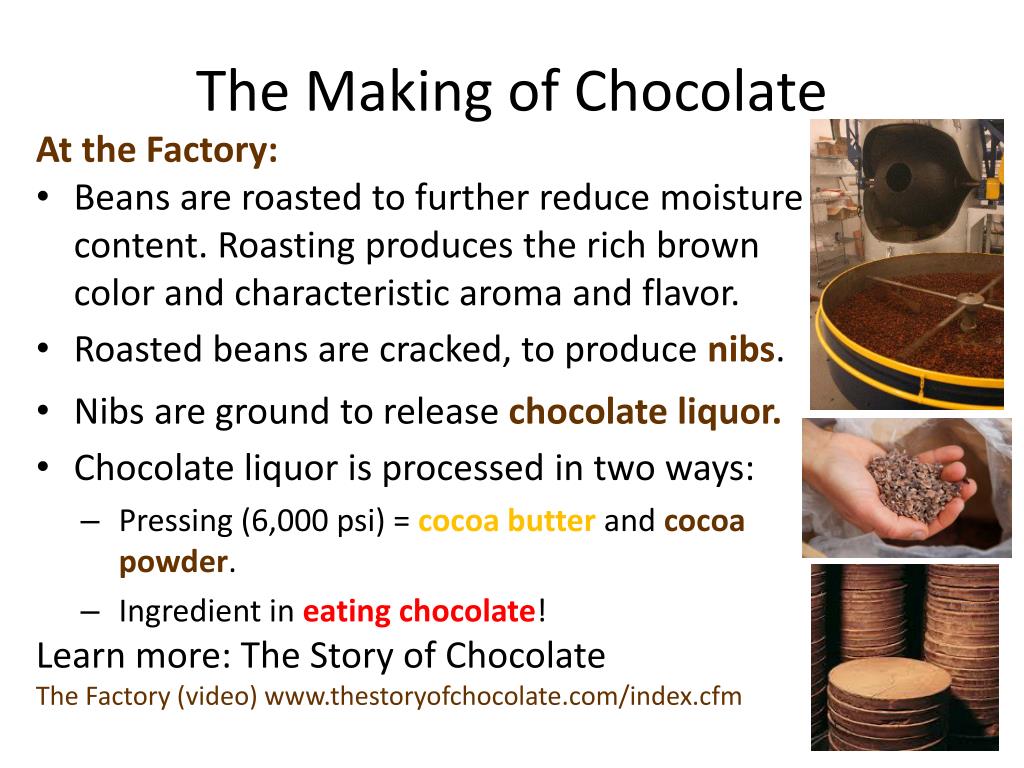 The Making of Chocolate

At the Factory:

• Beans are roasted to further reduce moisture content. Roasting produces the rich brown color and characteristic aroma and flavor.

• Roasted beans are cracked, to produce nibs.

• Nibs are ground to release chocolate liquor.

• Chocolate liquor is processed in two ways:

– Pressing (6,000 psi) = cocoa butter and cocoa powder.

– Ingredient in eating chocolate!

Learn more: The Story of Chocolate

The Factory (video) www.thestoryofchocolate.com/index.cfm